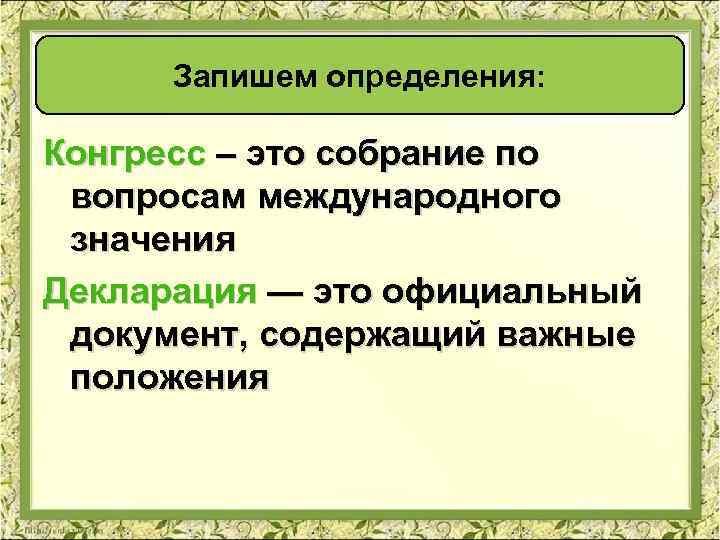 Запишем определения:

Конгресс – это собрание по вопросам международного значения

Декларация — это официальный документ, содержащий важные положения